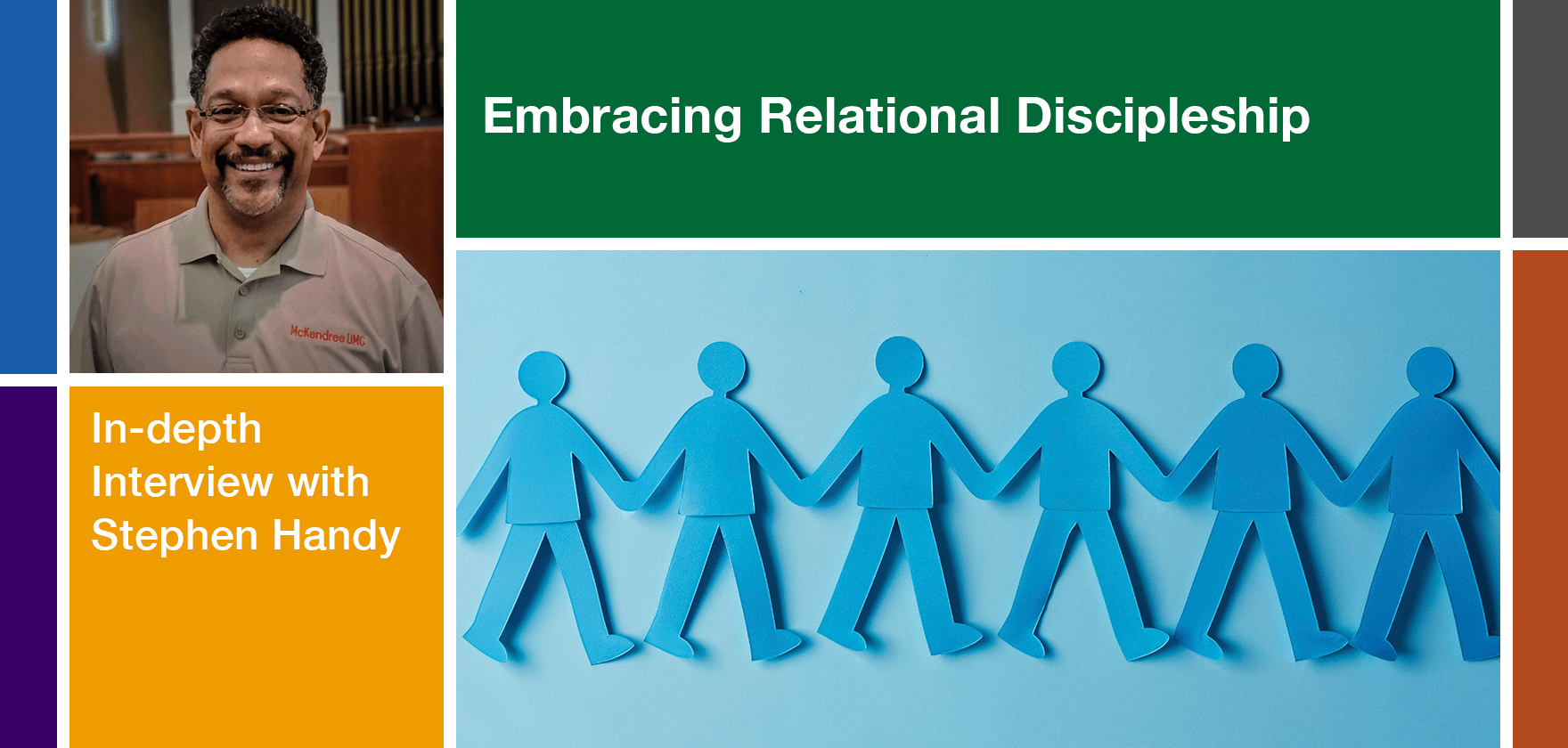 McKendree UMC

Embracing Relational Discipleship

In-depth Interview with Stephen Handy